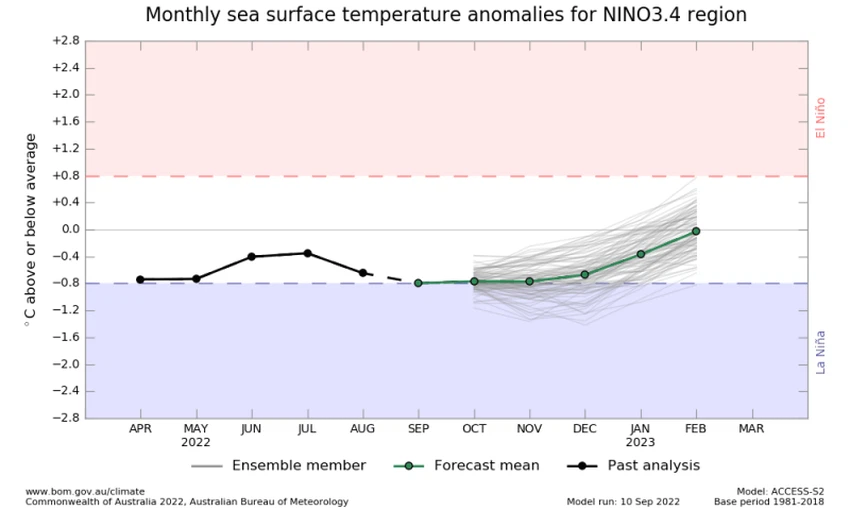 Monthly sea surface temperature anomalies for NINO3.4 region

°C above or below average

+2.8
+2.4
+2.0
+1.6
+1.2
+0.8
+0.4
0.0
−0.4
−0.8
−1.2
−1.6
−2.0
−2.4
−2.8

El Niño

La Niña

APR
MAY
2022
JUN
JUL
AUG
SEP
OCT
NOV
DEC
JAN
2023
FEB
MAR

Ensemble member
Forecast mean
Past analysis

www.bom.gov.au/climate
Commonwealth of Australia 2022, Australian Bureau of Meteorology

Model run: 10 Sep 2022

Model: ACCESS-S2
Base period 1981-2018